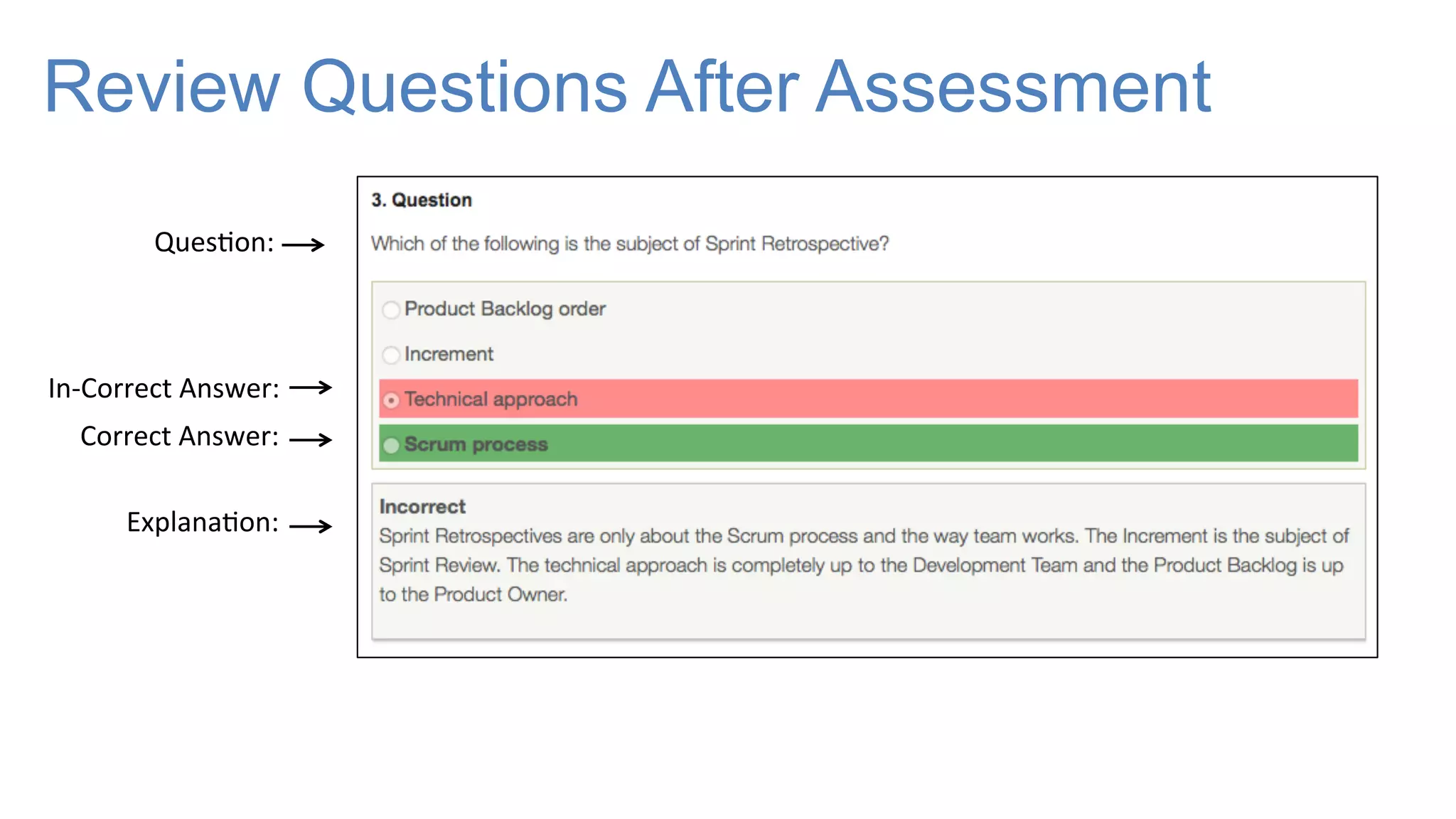 Review Questions After Assessment

Question: →

In-Correct Answer: →

Correct Answer: →

Explanation: →

3. Question

Which of the following is the subject of Sprint Retrospective?

Product Backlog order

Increment

Technical approach

Scrum process

Incorrect
Sprint Retrospectives are only about the Scrum process and the way team works. The Increment is the subject of Sprint Review. The technical approach is completely up to the Development Team and the Product Backlog is up to the Product Owner.